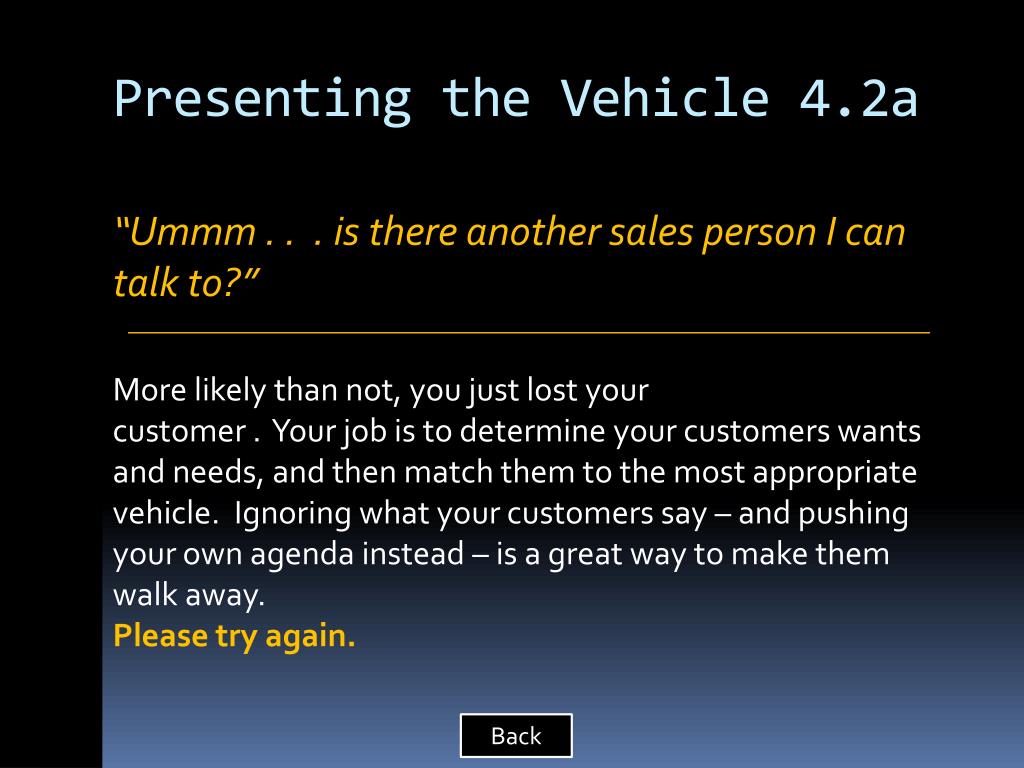 Presenting the Vehicle 4.2a

“Ummm . . . is there another sales person I can talk to?”

More likely than not, you just lost your customer . Your job is to determine your customers wants and needs, and then match them to the most appropriate vehicle. Ignoring what your customers say – and pushing your own agenda instead – is a great way to make them walk away.
Please try again.

Back